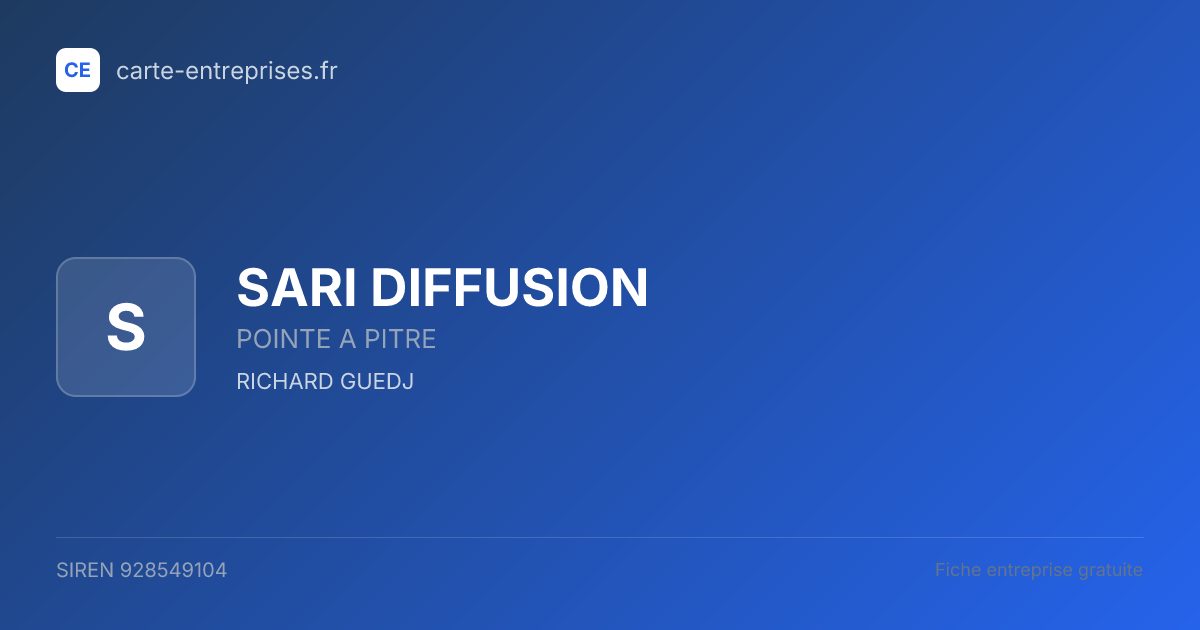 CE carte-entreprises.fr

S

SARI DIFFUSION

POINTE A PITRE

RICHARD GUEDJ

SIREN 928549104

Fiche entreprise gratuite